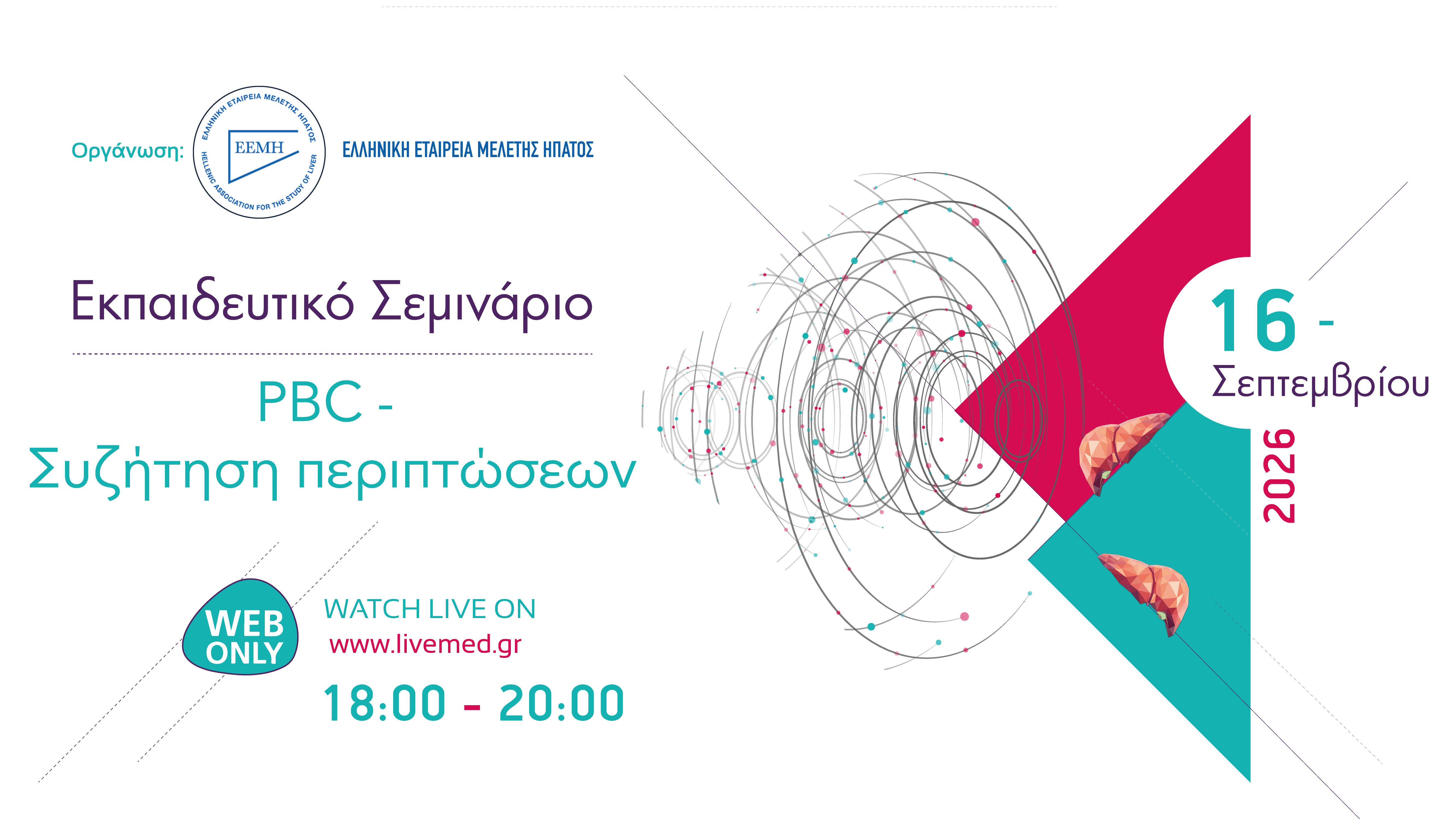 Οργάνωση:

ΕΛΛΗΝΙΚΗ ΕΤΑΙΡΕΙΑ ΜΕΛΕΤΗΣ ΗΠΑΤΟΣ
ΕΕΜΗ
HELLENIC ASSOCIATION FOR THE STUDY OF LIVER

ΕΛΛΗΝΙΚΗ ΕΤΑΙΡΕΙΑ ΜΕΛΕΤΗΣ ΗΠΑΤΟΣ

Εκπαιδευτικό Σεμινάριο

PBC -
Συζήτηση περιπτώσεων

WEB ONLY

WATCH LIVE ON
www.livemed.gr

18:00 - 20:00

16 -
Σεπτεμβρίου
2026